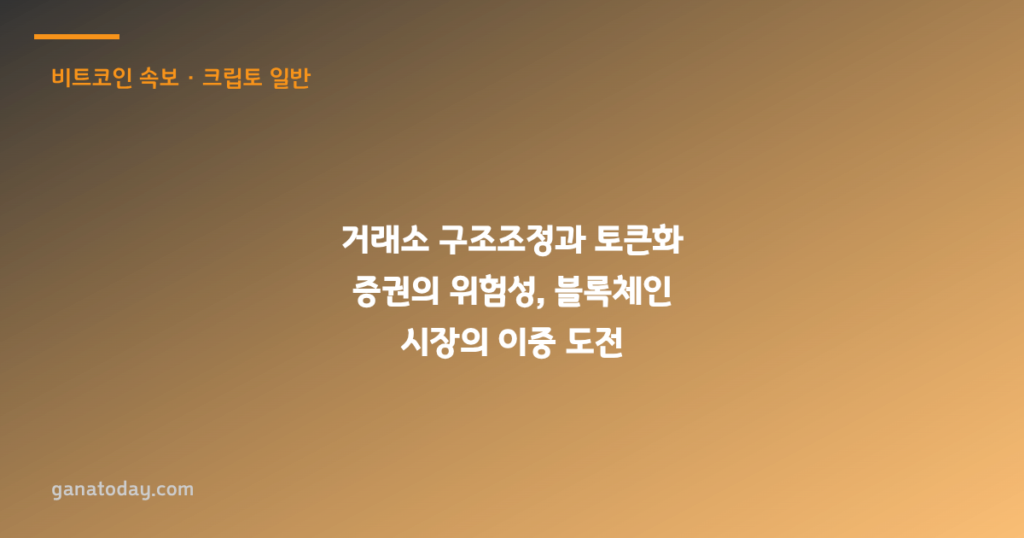 비트코인 속보 · 크립토 일반

거래소 구조조정과 토큰화 증권의 위험성, 블록체인 시장의 이중 도전

ganatoday.com